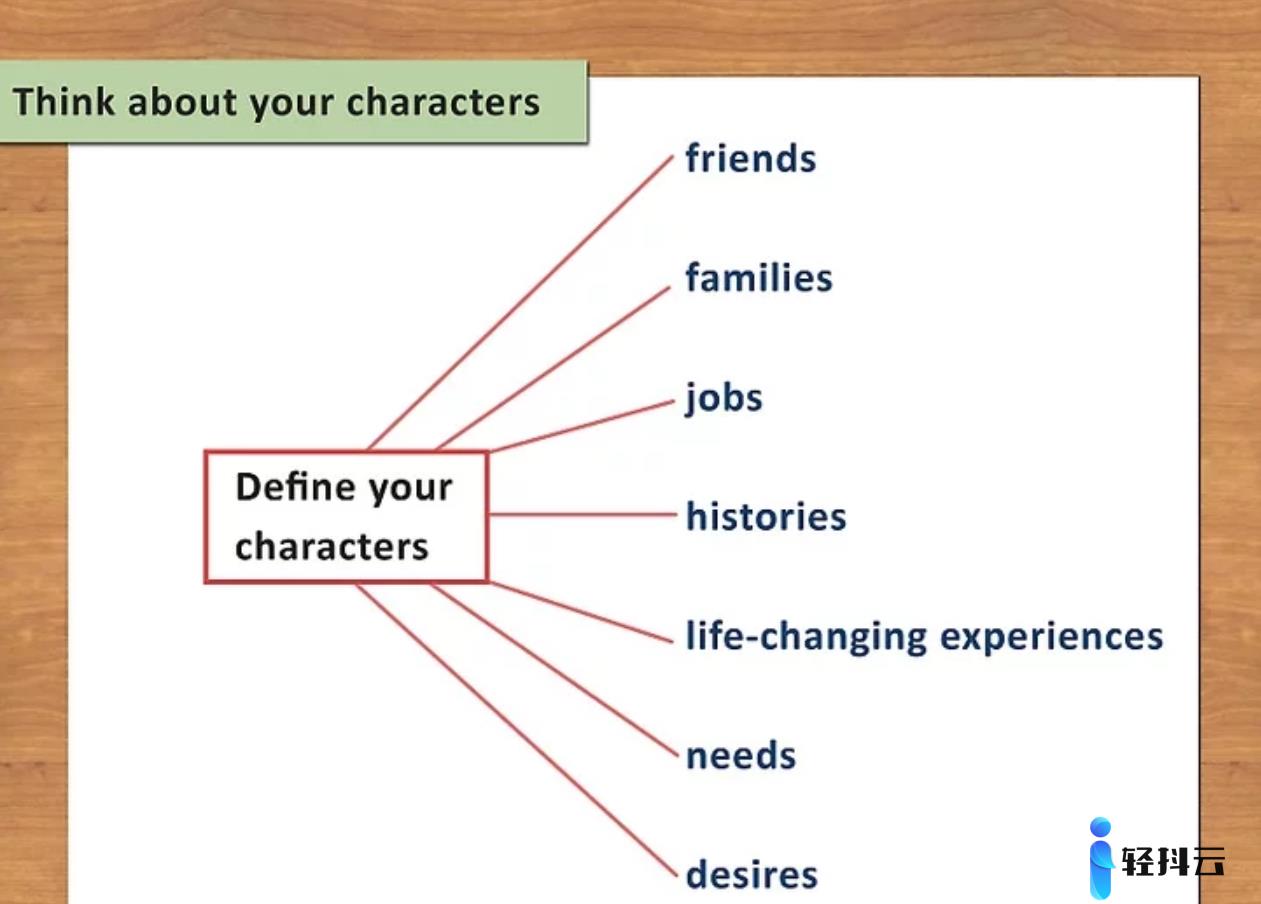 Think about your characters

Define your characters

friends

families

jobs

histories

life-changing experiences

needs

desires

轻抖云